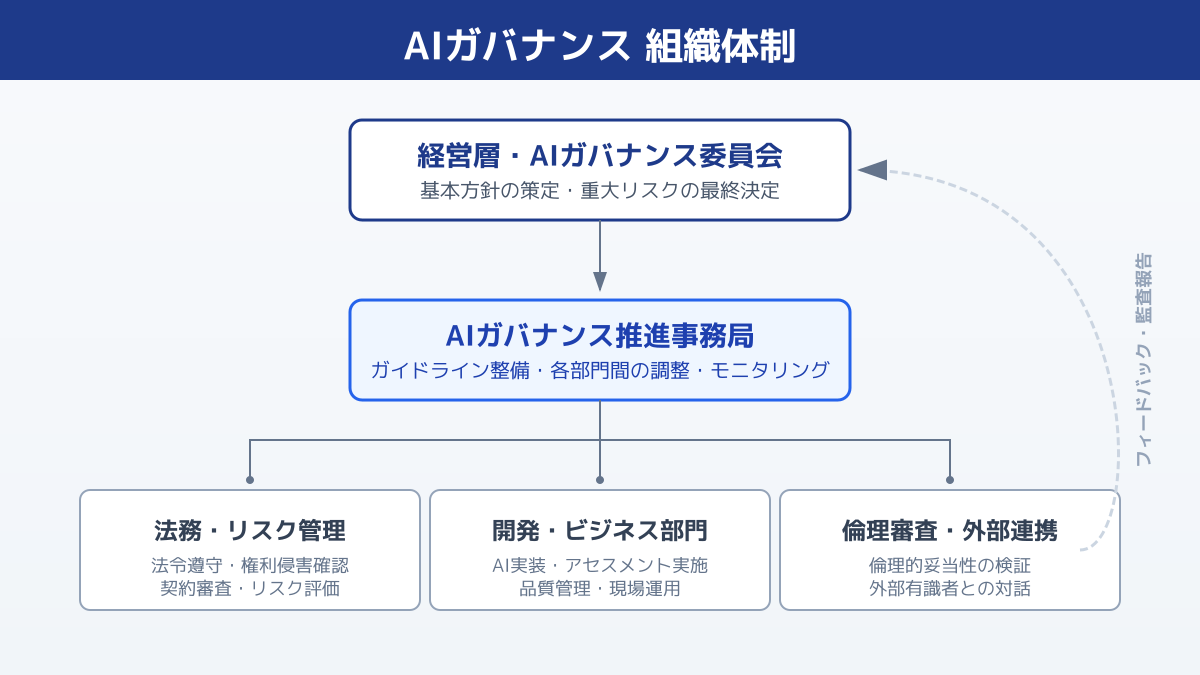 AIガバナンス 組織体制

経営層・AIガバナンス委員会
基本方針の策定・重大リスクの最終決定

AIガバナンス推進事務局
ガイドライン整備・各部門間の調整・モニタリング

法務・リスク管理
法令遵守・権利侵害確認
契約審査・リスク評価

開発・ビジネス部門
AI実装・アセスメント実施
品質管理・現場運用

倫理審査・外部連携
倫理的妥当性の検証
外部有識者との対話

フィードバック・監査報告